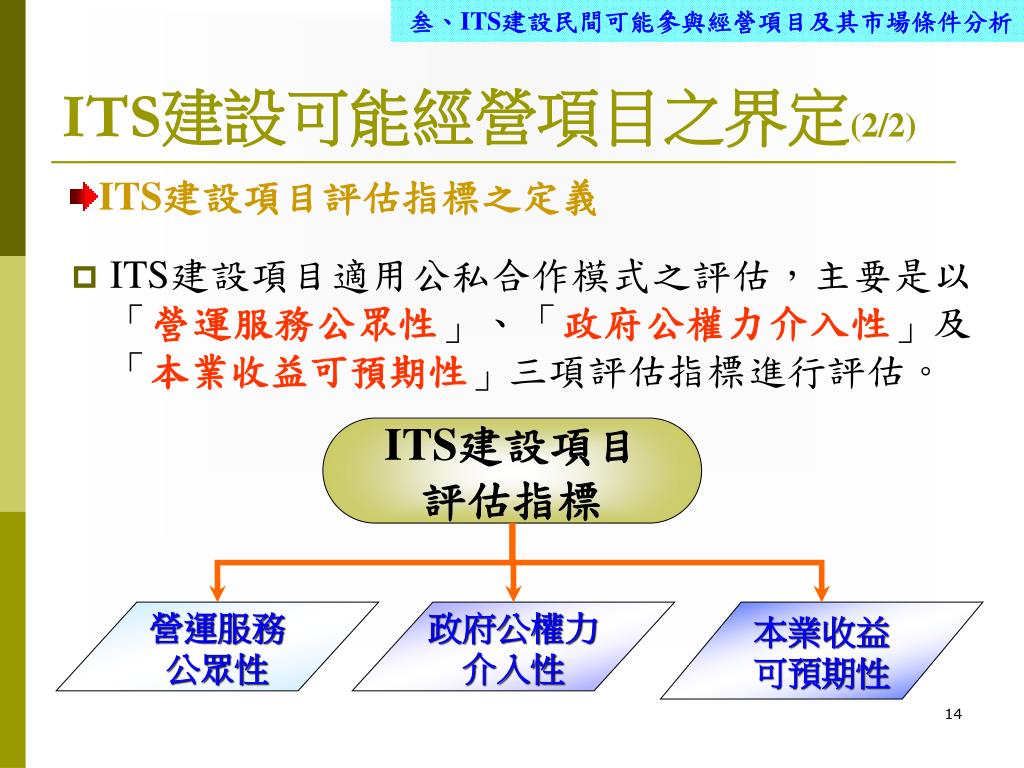 叁、ITS建設民間可能參與經營項目及其市場條件分析

ITS建設可能經營項目之界定(2/2)

ITS建設項目評估指標之定義

ITS建設項目適用公私合作模式之評估，主要是以「營運服務公眾性」、「政府公權力介入性」及「本業收益可預期性」三項評估指標進行評估。

ITS建設項目
評估指標

營運服務
公眾性

政府公權力
介入性

本業收益
可預期性

14